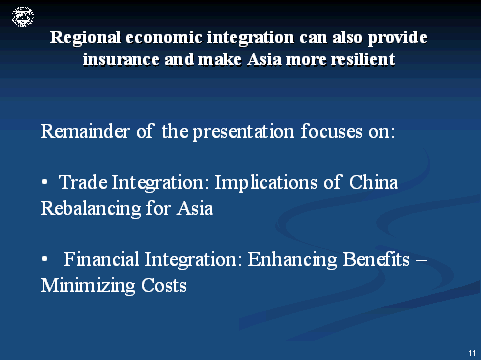 Regional economic integration can also provide insurance and make Asia more resilient

Remainder of the presentation focuses on:

• Trade Integration: Implications of China Rebalancing for Asia

• Financial Integration: Enhancing Benefits – Minimizing Costs

11